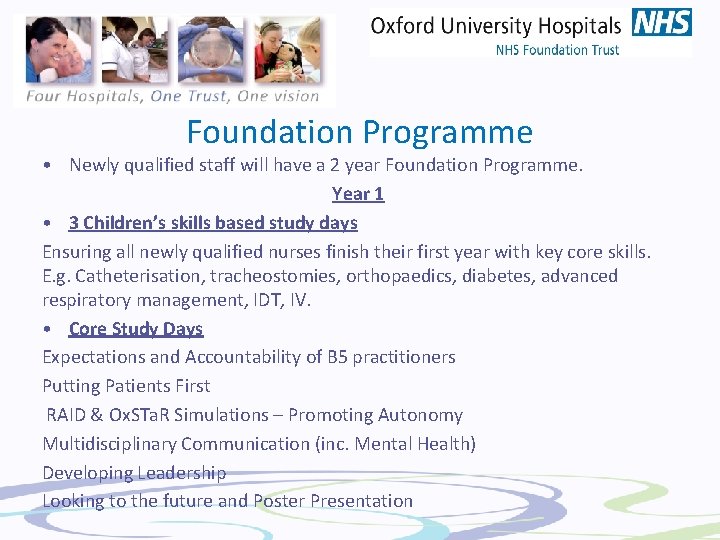 Four Hospitals, One Trust, One vision

Oxford University Hospitals NHS
NHS Foundation Trust

Foundation Programme

• Newly qualified staff will have a 2 year Foundation Programme.

Year 1

• 3 Children's skills based study days

Ensuring all newly qualified nurses finish their first year with key core skills. E.g. Catheterisation, tracheostomies, orthopaedics, diabetes, advanced respiratory management, IDT, IV.

• Core Study Days

Expectations and Accountability of B5 practitioners

Putting Patients First

RAID & OxSTaR Simulations – Promoting Autonomy

Multidisciplinary Communication (inc. Mental Health)

Developing Leadership

Looking to the future and Poster Presentation